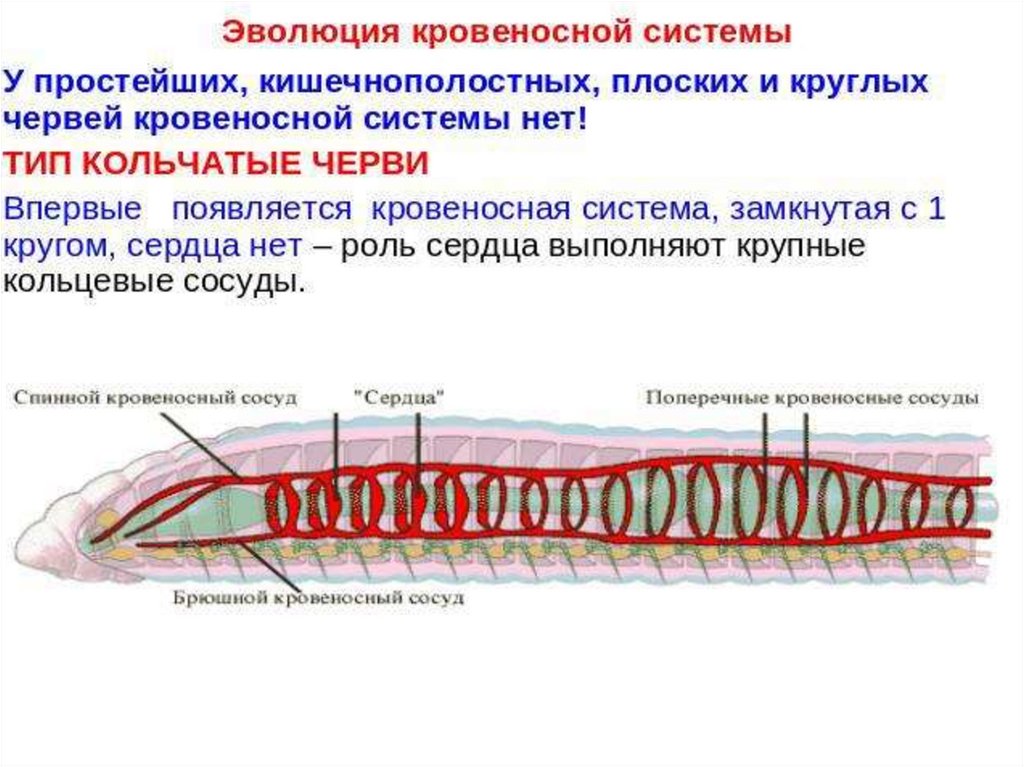 Эволюция кровеносной системы

У простейших, кишечнополостных, плоских и круглых червей кровеносной системы нет!

ТИП КОЛЬЧАТЫЕ ЧЕРВИ

Впервые появляется кровеносная система, замкнутая с 1 кругом, сердца нет – роль сердца выполняют крупные кольцевые сосуды.

Спинной кровеносный сосуд

"Сердца"

Поперечные кровеносные сосуды

Брюшной кровеносный сосуд